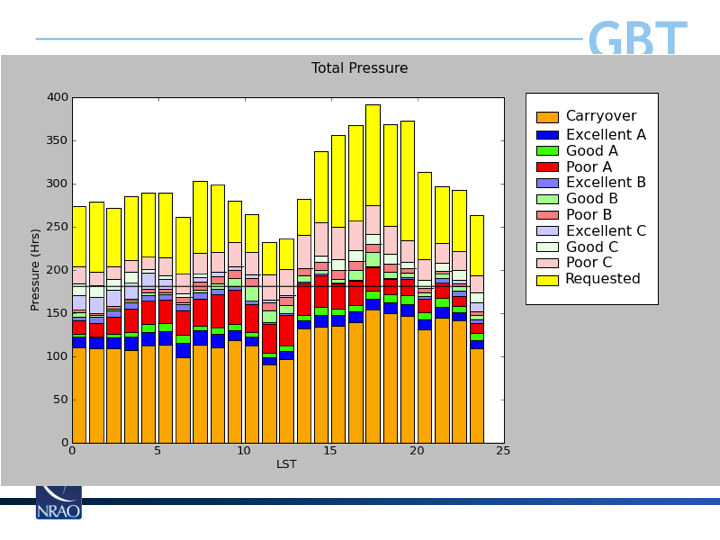 GBT

Total Pressure

Pressure (Hrs)

400
350
300
250
200
150
100
50
0

0 5 10 15 20 25

LST

Carryover
Excellent A
Good A
Poor A
Excellent B
Good B
Poor B
Excellent C
Good C
Poor C
Requested

NRAO